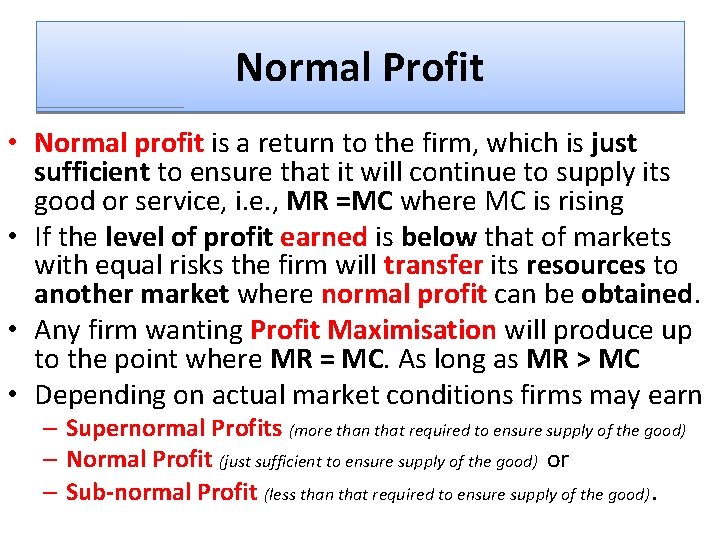 Normal Profit

• Normal profit is a return to the firm, which is just sufficient to ensure that it will continue to supply its good or service, i.e., MR =MC where MC is rising
• If the level of profit earned is below that of markets with equal risks the firm will transfer its resources to another market where normal profit can be obtained.
• Any firm wanting Profit Maximisation will produce up to the point where MR = MC. As long as MR > MC
• Depending on actual market conditions firms may earn
– Supernormal Profits (more than that required to ensure supply of the good)
– Normal Profit (just sufficient to ensure supply of the good) or
– Sub-normal Profit (less than that required to ensure supply of the good).